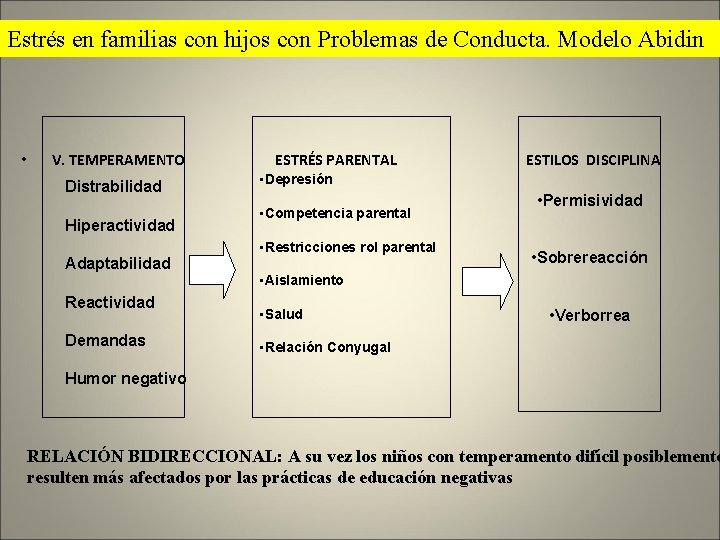 Estrés en familias con hijos con Problemas de Conducta. Modelo Abidin

• V. TEMPERAMENTO

Distrabilidad

Hiperactividad

Adaptabilidad

Reactividad

Demandas

Humor negativo

ESTRÉS PARENTAL

•Depresión

•Competencia parental

•Restricciones rol parental

•Aislamiento

•Salud

•Relación Conyugal

ESTILOS DISCIPLINA

•Permisividad

•Sobrereacción

•Verborrea

RELACIÓN BIDIRECCIONAL: A su vez los niños con temperamento difícil posiblemente resulten más afectados por las prácticas de educación negativas